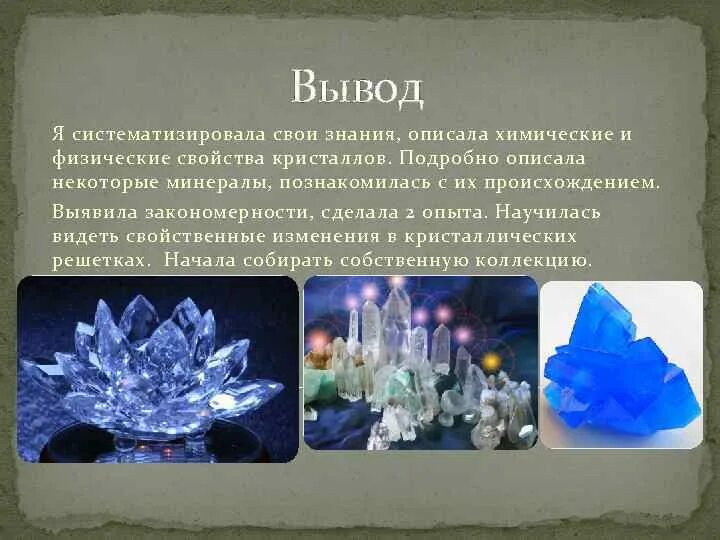 Вывод

Я систематизировала свои знания, описала химические и физические свойства кристаллов. Подробно описала некоторые минералы, познакомилась с их происхождением.

Выявила закономерности, сделала 2 опыта. Научилась видеть свойственные изменения в кристаллических решетках. Начала собирать собственную коллекцию.